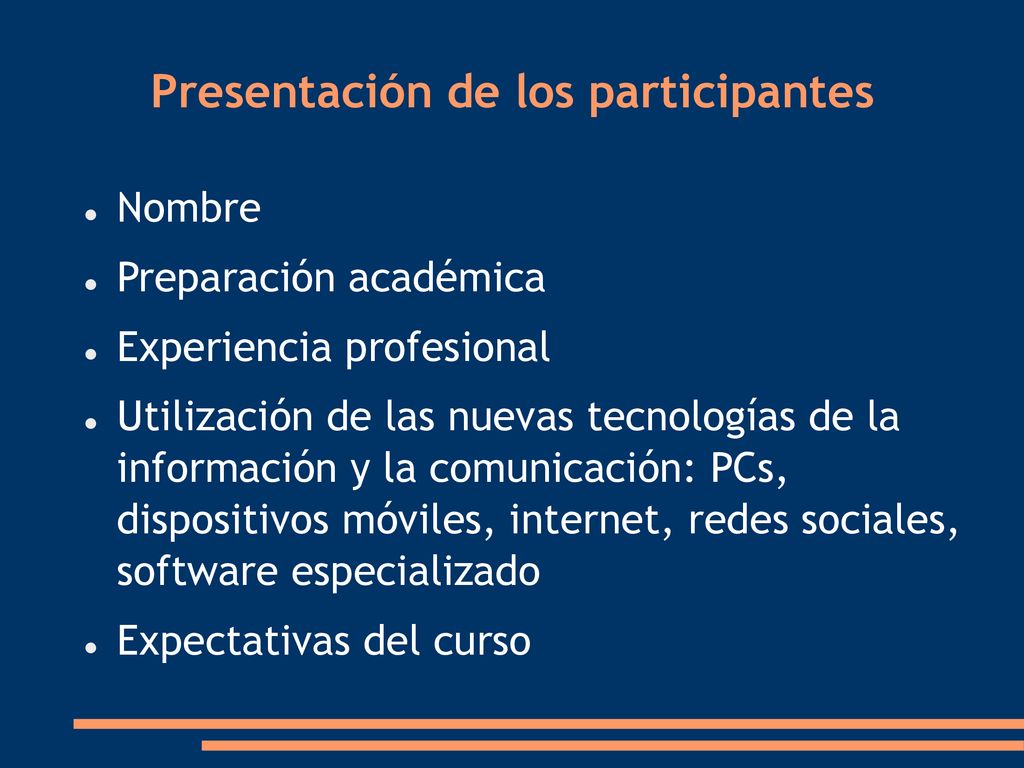 Presentación de los participantes

- Nombre
- Preparación académica
- Experiencia profesional
- Utilización de las nuevas tecnologías de la información y la comunicación: PCs, dispositivos móviles, internet, redes sociales, software especializado
- Expectativas del curso